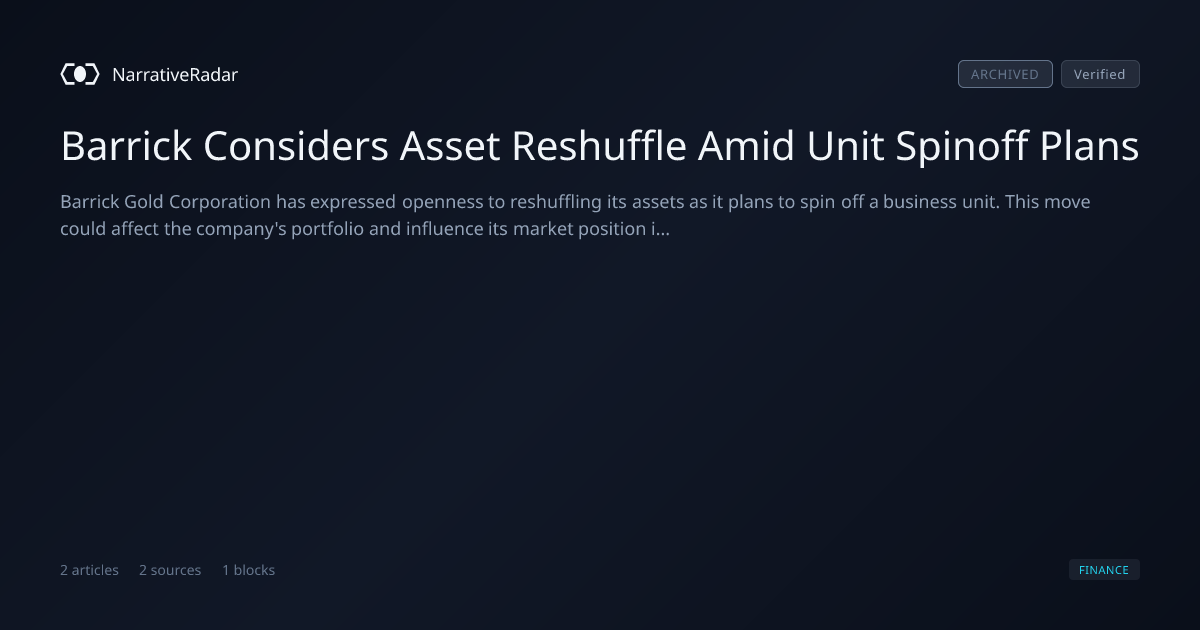 NarrativeRadar

ARCHIVED Verified

Barrick Considers Asset Reshuffle Amid Unit Spinoff Plans

Barrick Gold Corporation has expressed openness to reshuffling its assets as it plans to spin off a business unit. This move could affect the company's portfolio and influence its market position i...

2 articles 2 sources 1 blocks

FINANCE